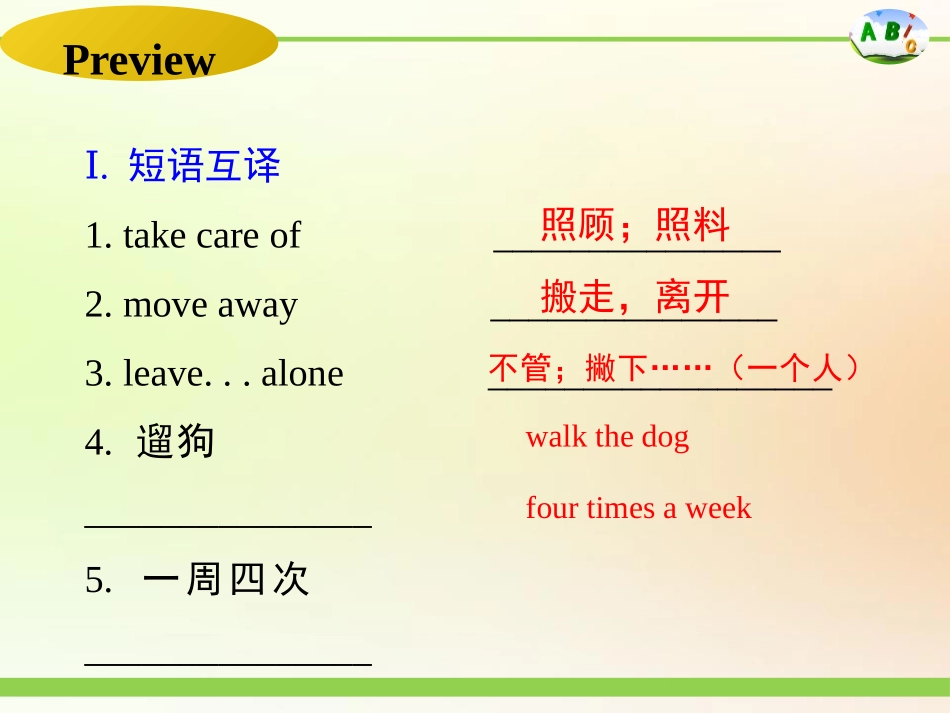 Preview

ABC

I. 短语互译

1. take care of 照顾；照料

2. move away 搬走，离开

3. leave. . . alone 不管；撇下……（一个人）

4. 遛狗 walk the dog

5. 一周四次 four times a week